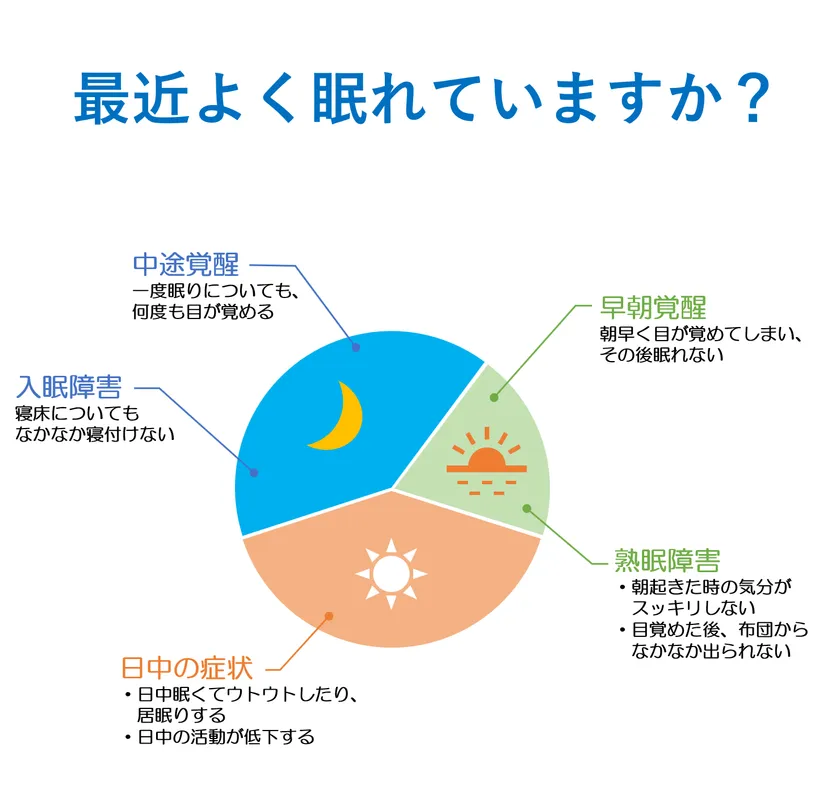 最近よく眠れていますか？

中途覚醒
一度眠りについても、何度も目が覚める

入眠障害
寝床についてもなかなか寝付けない

早朝覚醒
朝早く目が覚めてしまい、その後眠れない

熟眠障害
・朝起きた時の気分がスッキリしない
・目覚めた後、布団からなかなか出られない

日中の症状
・日中眠くてウトウトしたり、居眠りする
・日中の活動が低下する